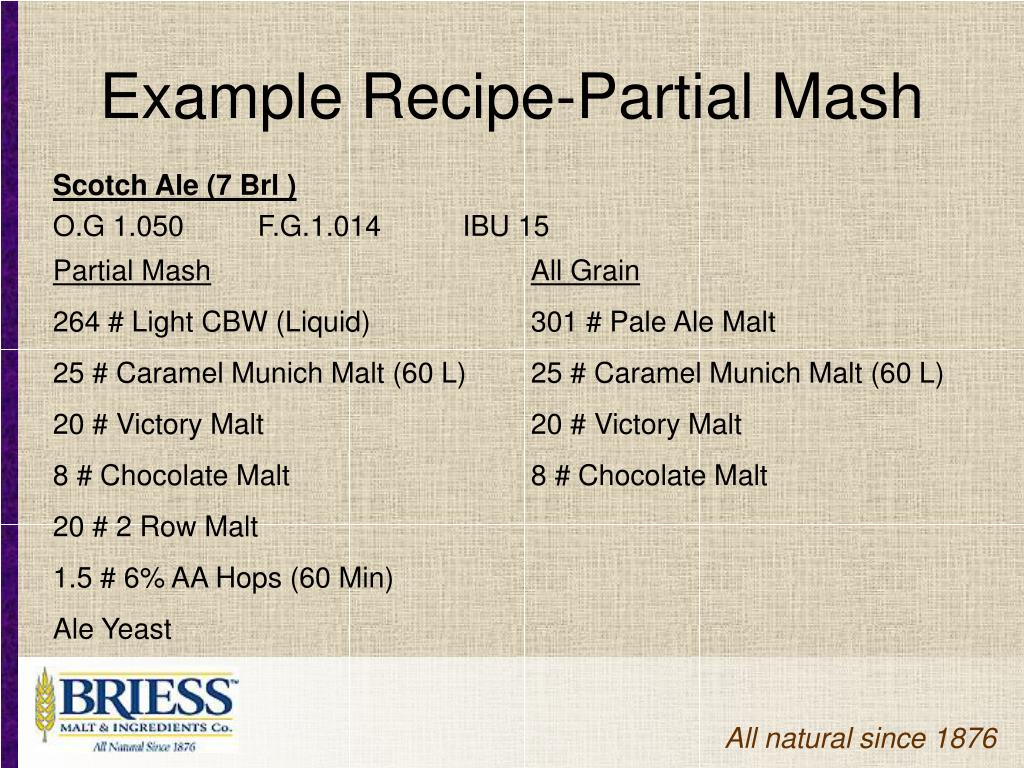 Example Recipe-Partial Mash

Scotch Ale (7 Brl )

O.G 1.050 F.G.1.014 IBU 15

| Partial Mash | All Grain |
|---|---|
| 264 # Light CBW (Liquid) | 301 # Pale Ale Malt |
| 25 # Caramel Munich Malt (60 L) | 25 # Caramel Munich Malt (60 L) |
| 20 # Victory Malt | 20 # Victory Malt |
| 8 # Chocolate Malt | 8 # Chocolate Malt |
| 20 # 2 Row Malt | |
| 1.5 # 6% AA Hops (60 Min) | |
| Ale Yeast | |

BRIESS™
MALT & INGREDIENTS Co.
All Natural Since 1876

All natural since 1876